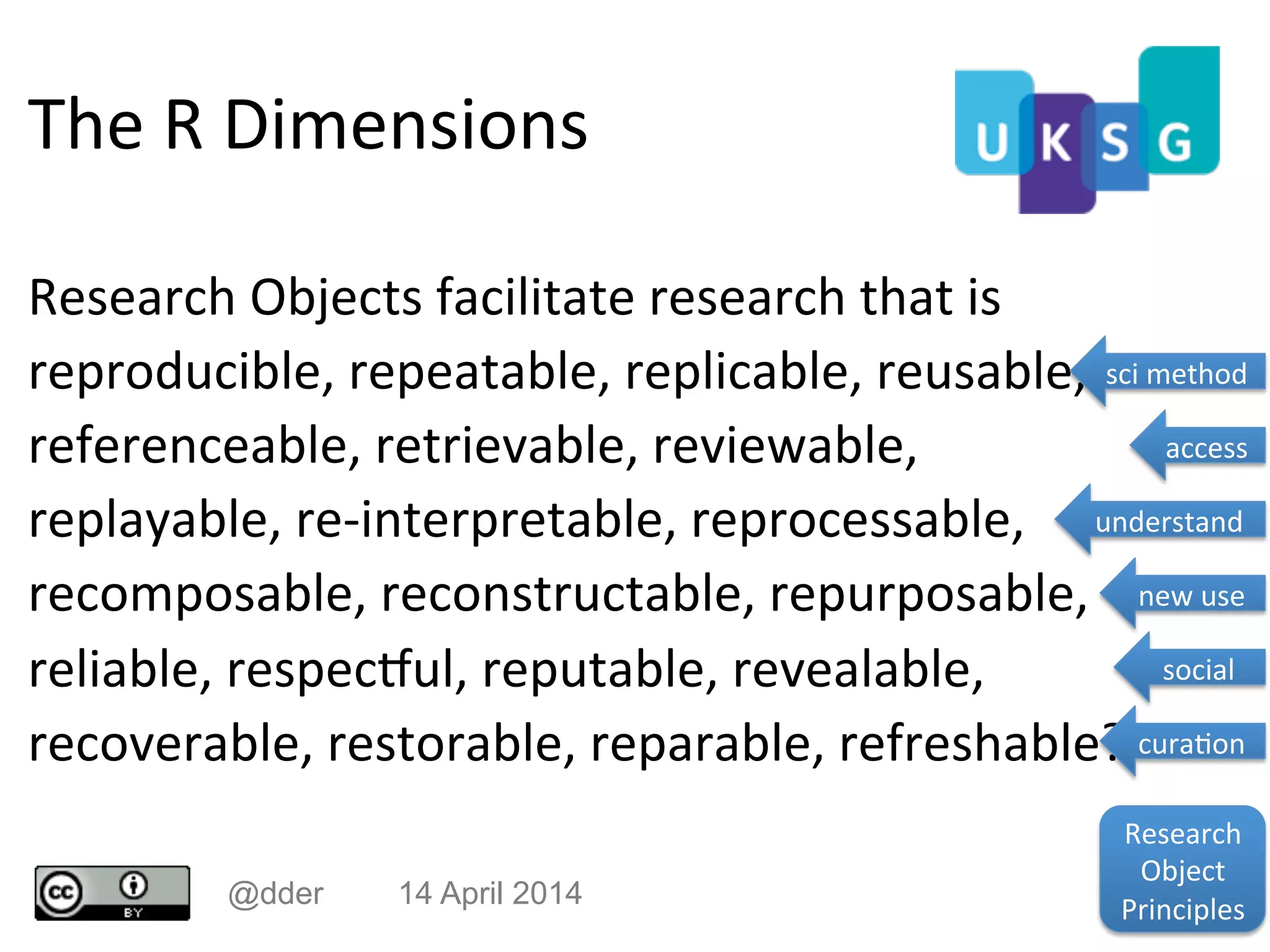 The R Dimensions

UKSG

Research Objects facilitate research that is reproducible, repeatable, replicable, reusable, referenceable, retrievable, reviewable, replayable, re-interpretable, reprocessable, recomposable, reconstructable, repurposable, reliable, respectful, reputable, revealable, recoverable, restorable, reparable, refreshable?

sci method

access

understand

new use

social

curation

Research Object Principles

cc BY

@dder

14 April 2014